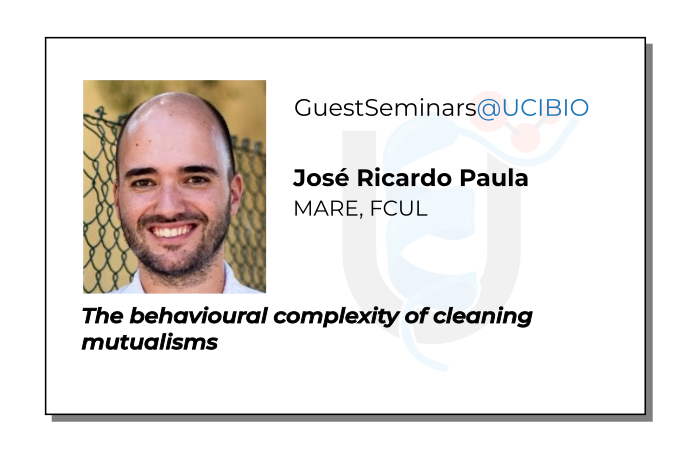 GuestSeminars@UCIBIO

José Ricardo Paula
MARE, FCUL

The behavioural complexity of cleaning mutualisms